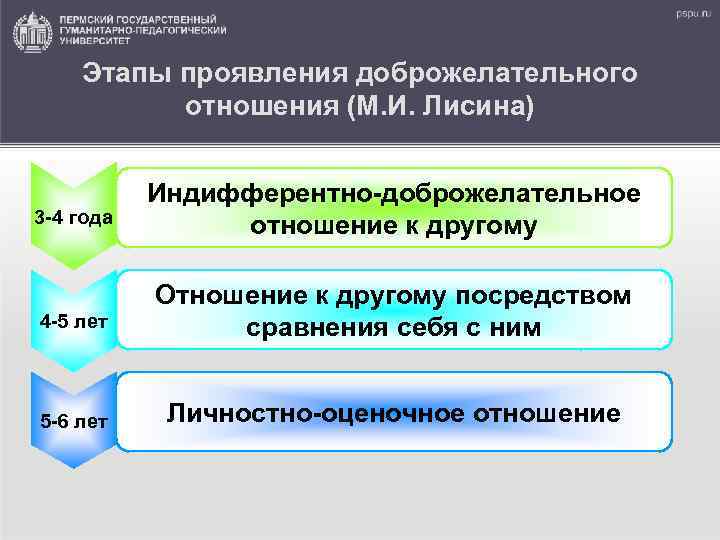 ПЕРМСКИЙ ГОСУДАРСТВЕННЫЙ ГУМАНИТАРНО-ПЕДАГОГИЧЕСКИЙ УНИВЕРСИТЕТ

pspu.ru

Этапы проявления доброжелательного отношения (М.И. Лисина)

3-4 года

Индифферентно-доброжелательное отношение к другому

4-5 лет

Отношение к другому посредством сравнения себя с ним

5-6 лет

Личностно-оценочное отношение